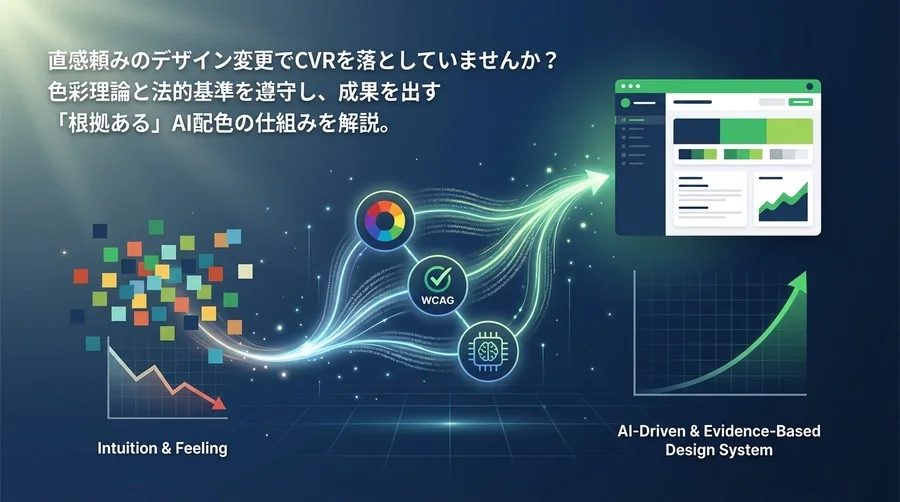 直感頼みのデザイン変更でCVRを落としていませんか？
色彩理論と法的基準を遵守し、成果を出す
「根拠ある」AI配色の仕組みを解説。

WCAG

Intuition & Feeling

AI-Driven & Evidence-Based Design System